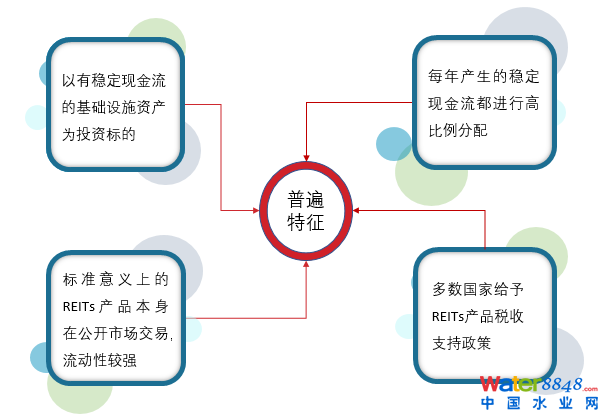 以有稳定现金流的基础设施资产为投资标的

每年产生的稳定现金流都进行高比例分配

普遍特征

标准意义上的REITs产品本身在公开市场交易，流动性较强

多数国家给予REITs产品税收支持政策

Water8848.com
中国水业网